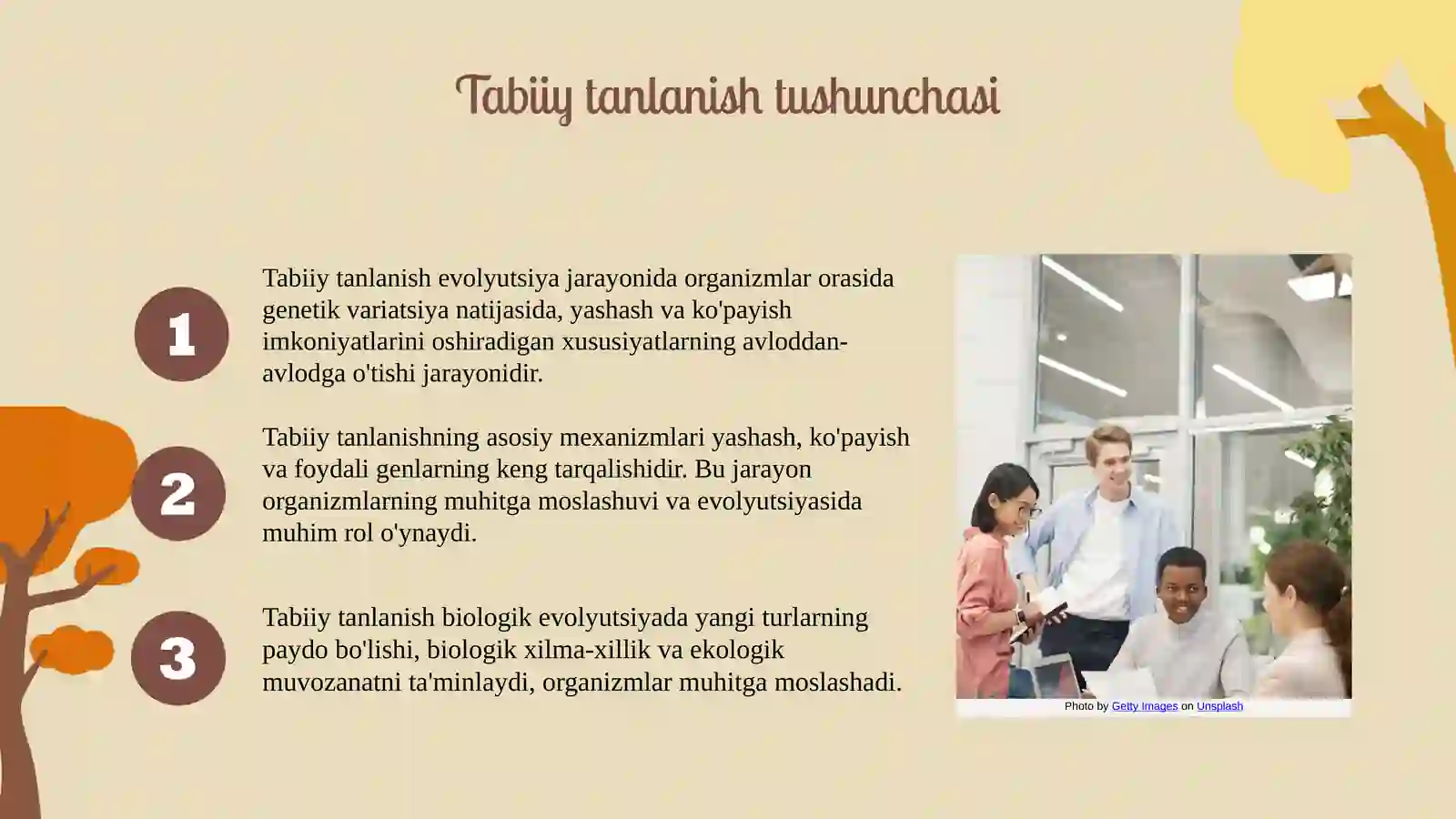 Tabiiy tanlanish tushunchasi

1

Tabiiy tanlanish evolyutsiya jarayonida organizmlar orasida genetik variatsiya natijasida, yashash va ko'payish imkoniyatlarini oshiradigan xususiyatlarning avloddan-avlodga o'tishi jarayonidir.

2

Tabiiy tanlanishning asosiy mexanizmlari yashash, ko'payish va foydali genlarning keng tarqalishidir. Bu jarayon organizmlarning muhitga moslashuvi va evolyutsiyasida muhim rol o'ynaydi.

3

Tabiiy tanlanish biologik evolyutsiyada yangi turlarning paydo bo'lishi, biologik xilma-xillik va ekologik muvozanatni ta'minlaydi, organizmlar muhitga moslashadi.

Photo by Getty Images on Unsplash